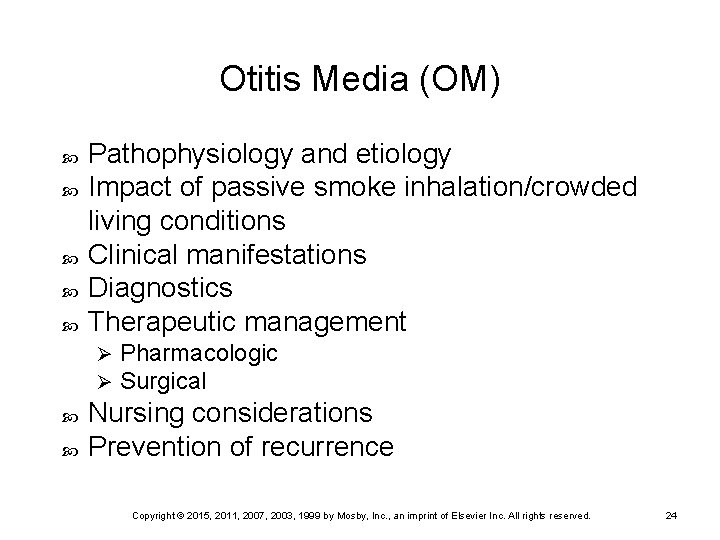 Otitis Media (OM)

- Pathophysiology and etiology
- Impact of passive smoke inhalation/crowded living conditions
- Clinical manifestations
- Diagnostics
- Therapeutic management
  - Pharmacologic
  - Surgical
- Nursing considerations
- Prevention of recurrence

Copyright © 2015, 2011, 2007, 2003, 1999 by Mosby, Inc., an imprint of Elsevier Inc. All rights reserved.

24